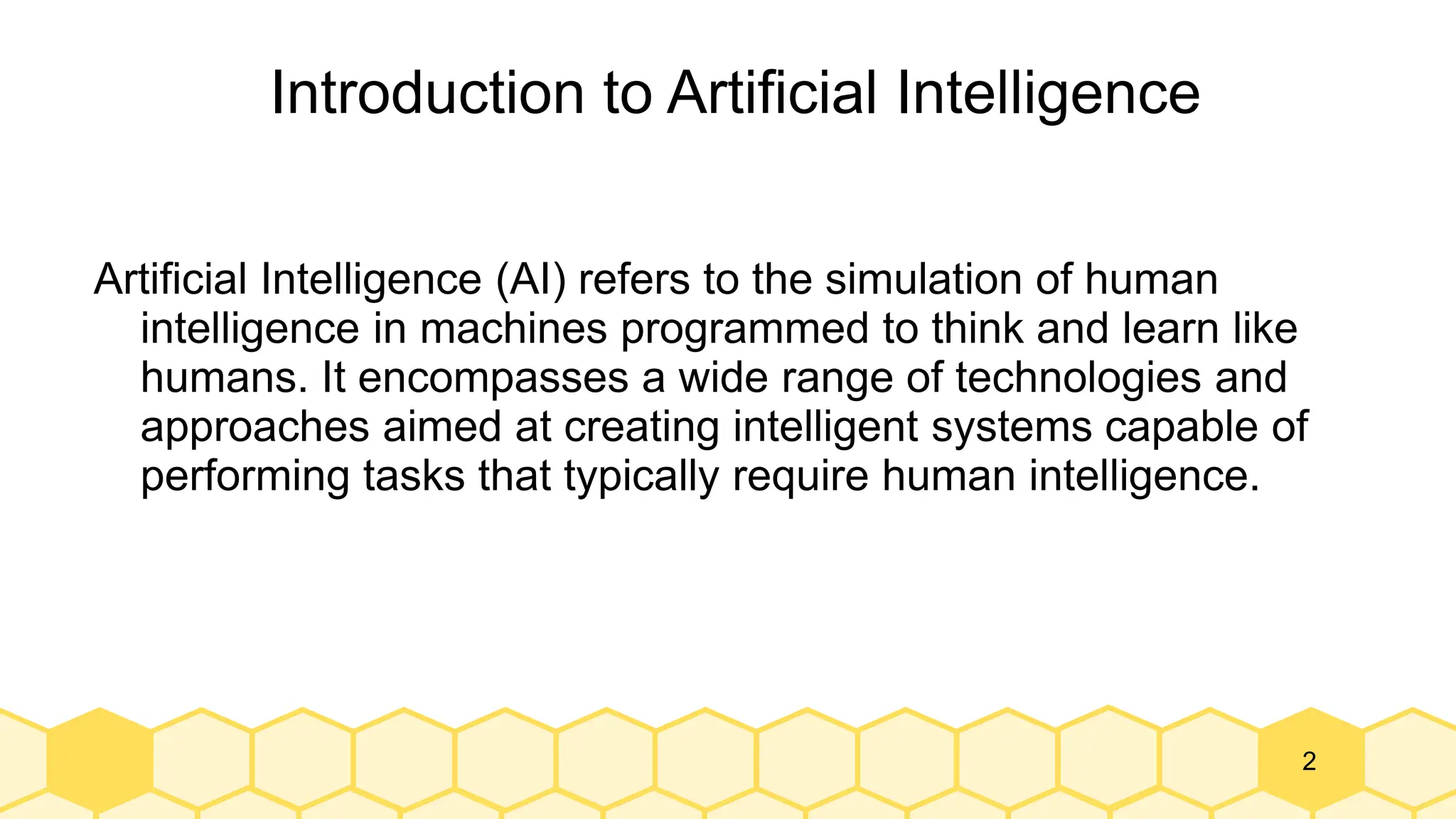 Introduction to Artificial Intelligence

Artificial Intelligence (AI) refers to the simulation of human intelligence in machines programmed to think and learn like humans. It encompasses a wide range of technologies and approaches aimed at creating intelligent systems capable of performing tasks that typically require human intelligence.

2